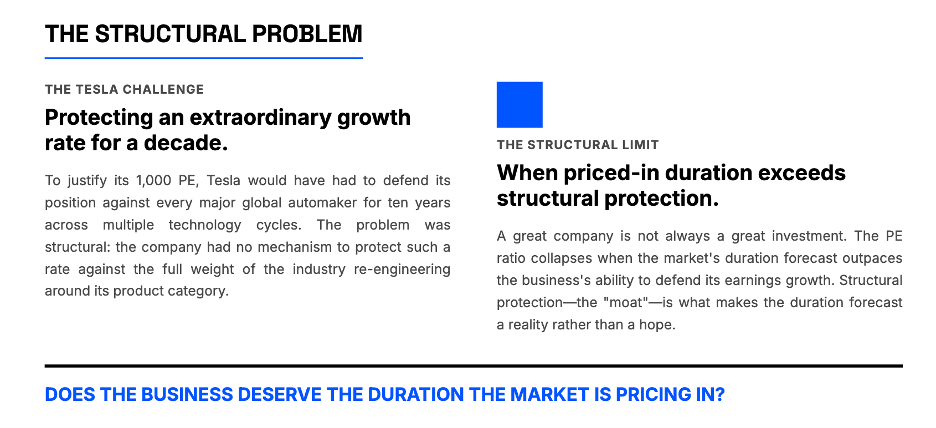 THE STRUCTURAL PROBLEM

THE TESLA CHALLENGE

Protecting an extraordinary growth rate for a decade.

To justify its 1,000 PE, Tesla would have had to defend its position against every major global automaker for ten years across multiple technology cycles. The problem was structural: the company had no mechanism to protect such a rate against the full weight of the industry re-engineering around its product category.

THE STRUCTURAL LIMIT

When priced-in duration exceeds structural protection.

A great company is not always a great investment. The PE ratio collapses when the market's duration forecast outpaces the business's ability to defend its earnings growth. Structural protection—the "moat"—is what makes the duration forecast a reality rather than a hope.

DOES THE BUSINESS DESERVE THE DURATION THE MARKET IS PRICING IN?